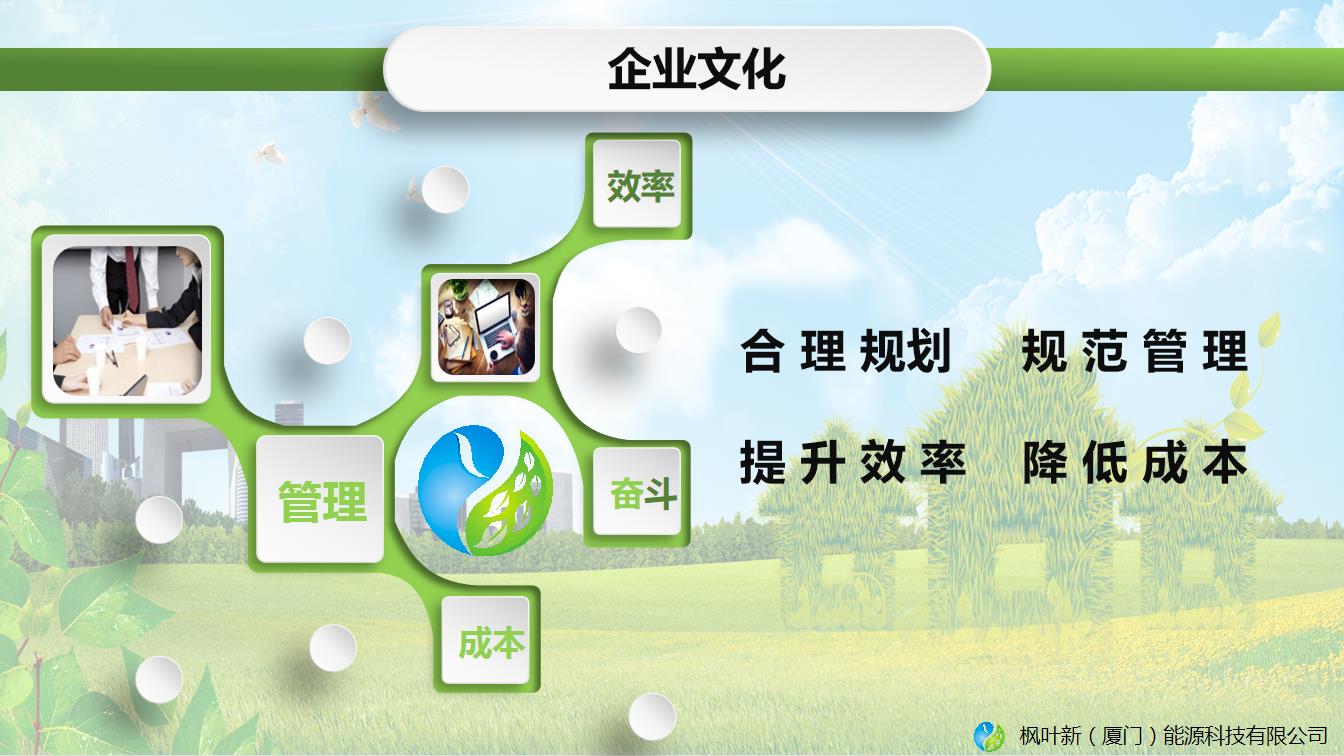 企业文化

效率

管理

奋斗

成本

合理规划 规范管理

提升效率 降低成本

枫叶新（厦门）能源科技有限公司